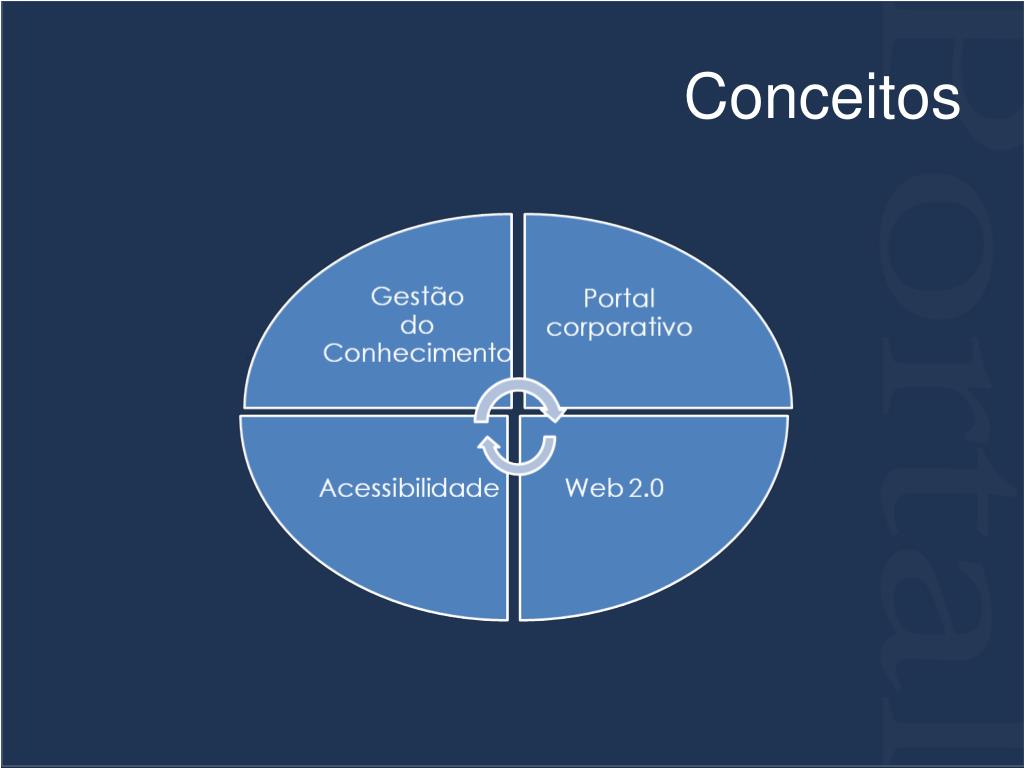 Conceitos

Gestão do Conhecimento

Portal corporativo

Acessibilidade

Web 2.0

Portal